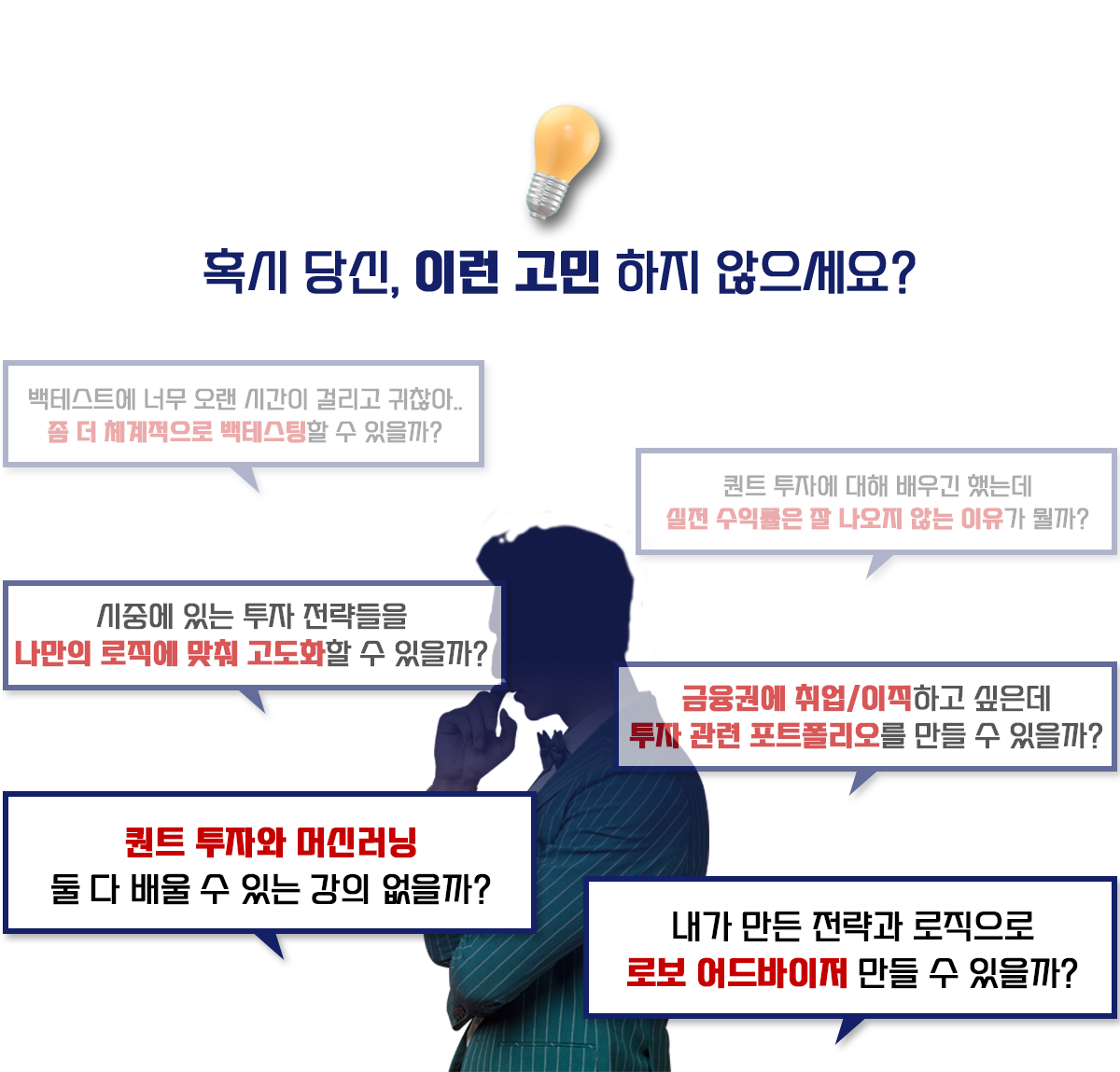 혹시 당신, 이런 고민 하지 않으세요?

백테스트에 너무 오랜 시간이 걸리고 귀찮아..
좀 더 체계적으로 백테스팅할 수 있을까?

퀀트 투자에 대해 배우긴 했는데
실전 수익률은 잘 나오지 않는 이유가 뭘까?

시중에 있는 투자 전략들을
나만의 로직에 맞춰 고도화할 수 있을까?

금융권에 취업/이직하고 싶은데
투자 관련 포트폴리오를 만들 수 있을까?

퀀트 투자와 머신러닝
둘 다 배울 수 있는 강의 없을까?

내가 만든 전략과 로직으로
로보 어드바이저 만들 수 있을까?